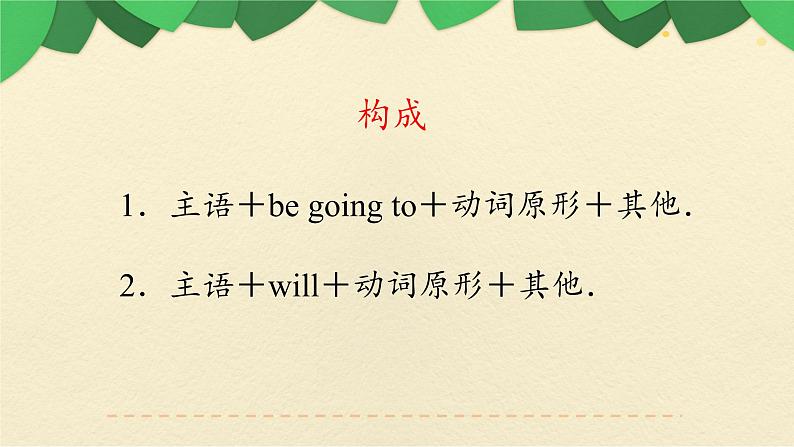 构成

1．主语＋be going to＋动词原形＋其他.

2．主语＋will＋动词原形＋其他.